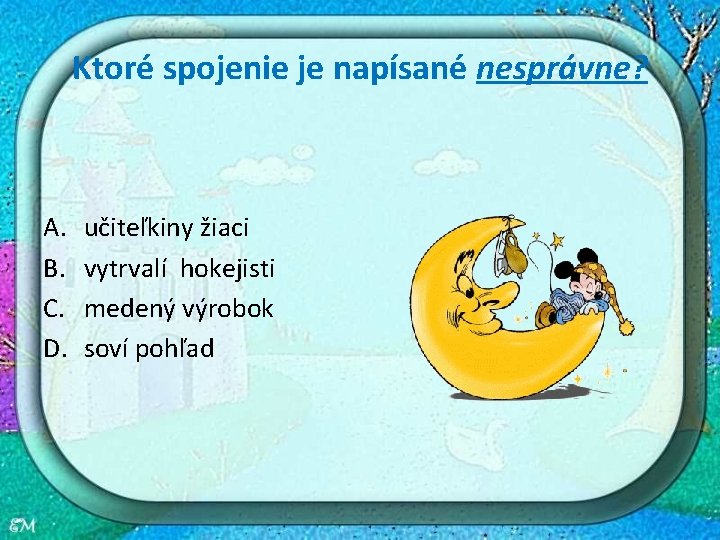 Ktoré spojenie je napísané nesprávne?

A. učiteľkiny žiaci
B. vytrvalí hokejisti
C. medený výrobok
D. soví pohľad

EM